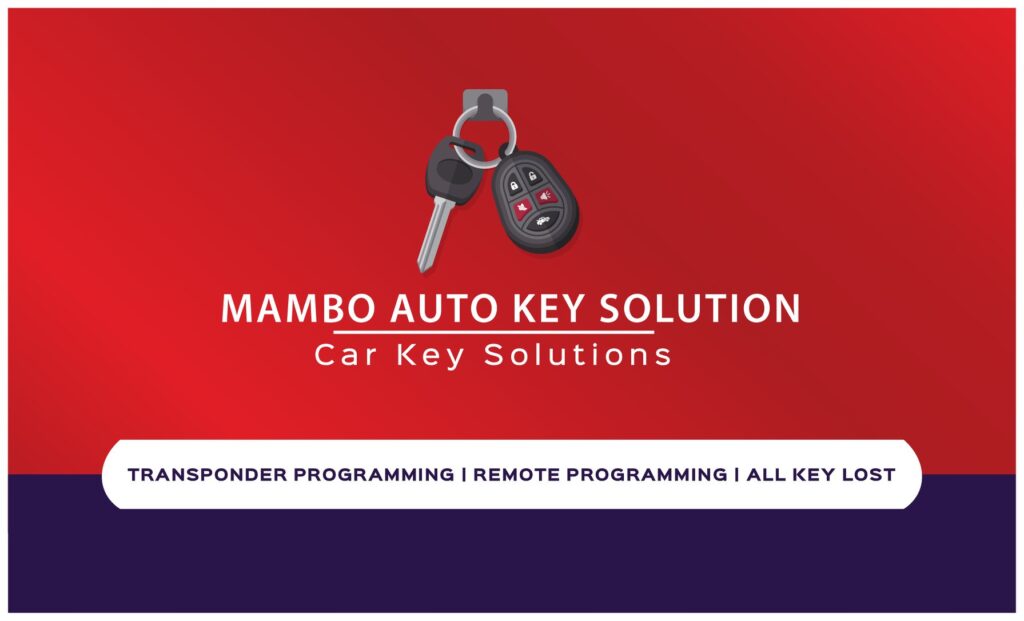 MAMBO AUTO KEY SOLUTION
Car Key Solutions

TRANSPONDER PROGRAMMING | REMOTE PROGRAMMING | ALL KEY LOST